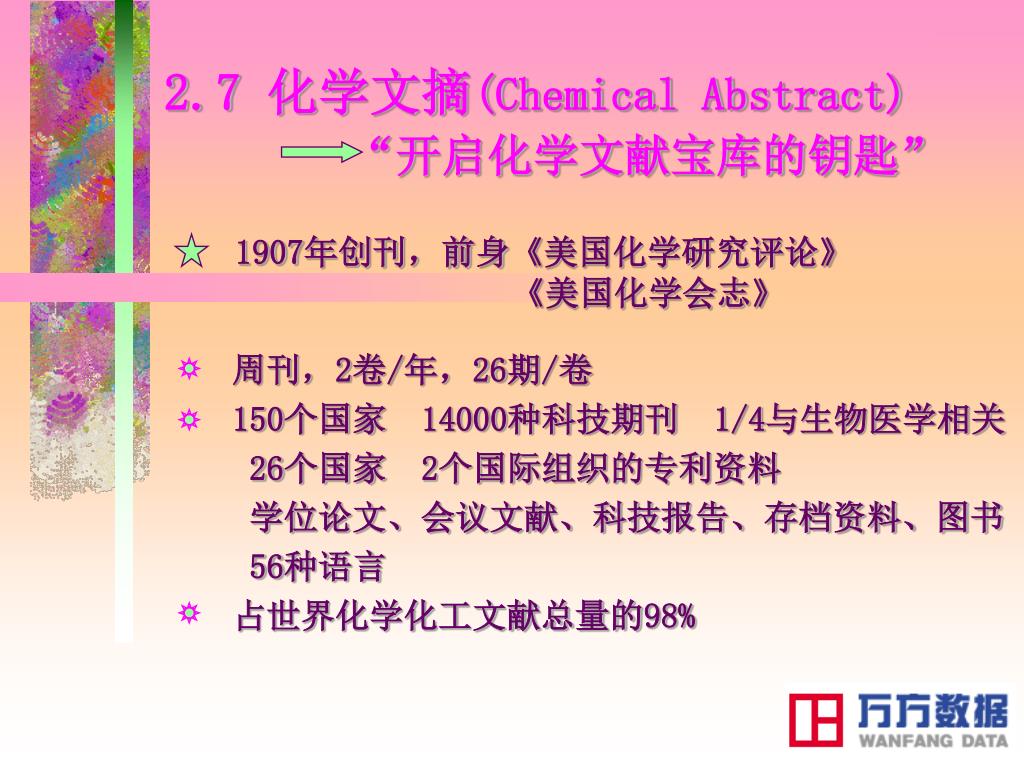 2.7 化学文摘(Chemical Abstract)
“开启化学文献宝库的钥匙”

☆ 1907年创刊，前身《美国化学研究评论》
《美国化学会志》

☼ 周刊，2卷/年，26期/卷
☼ 150个国家 14000种科技期刊 1/4与生物医学相关
26个国家 2个国际组织的专利资料
学位论文、会议文献、科技报告、存档资料、图书
56种语言
☼ 占世界化学化工文献总量的98%

万方数据
WANFANG DATA